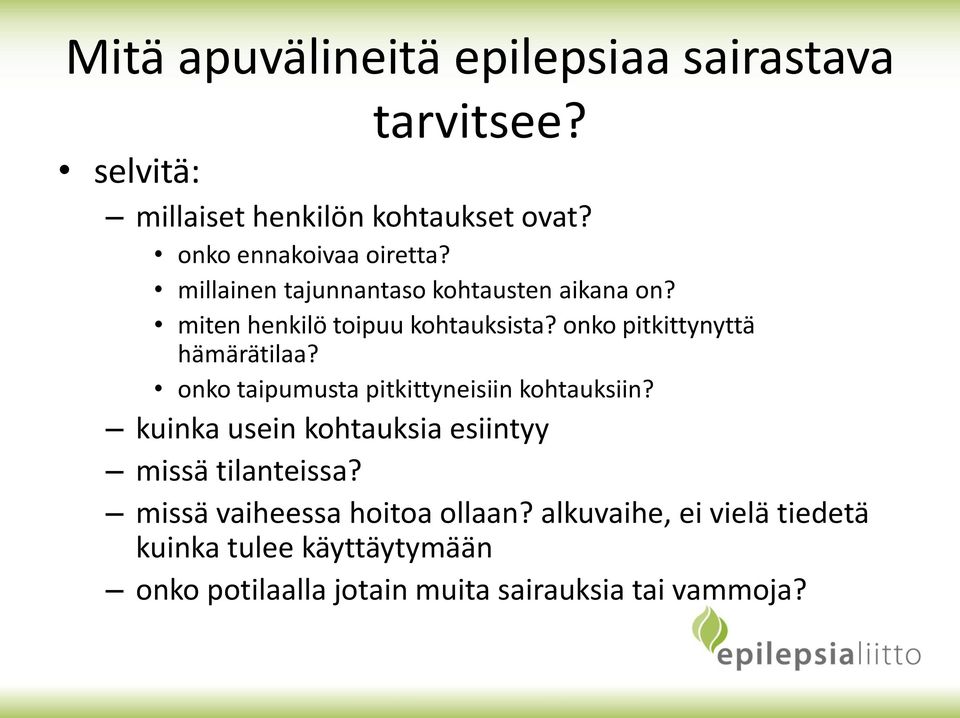 Mitä apuvälineitä epilepsiaa sairastava tarvitsee?

• selvitä:
– millaiset henkilön kohtaukset ovat?
• onko ennakoivaa oiretta?
• millainen tajunnantaso kohtausten aikana on?
• miten henkilö toipuu kohtauksista? onko pitkittynyttä hämärätilaa?
• onko taipumusta pitkittyneisiin kohtauksiin?
– kuinka usein kohtauksia esiintyy
– missä tilanteissa?
– missä vaiheessa hoitoa ollaan? alkuvaihe, ei vielä tiedetä kuinka tulee käyttäytymään
– onko potilaalla jotain muita sairauksia tai vammoja?

epilepsialiitto